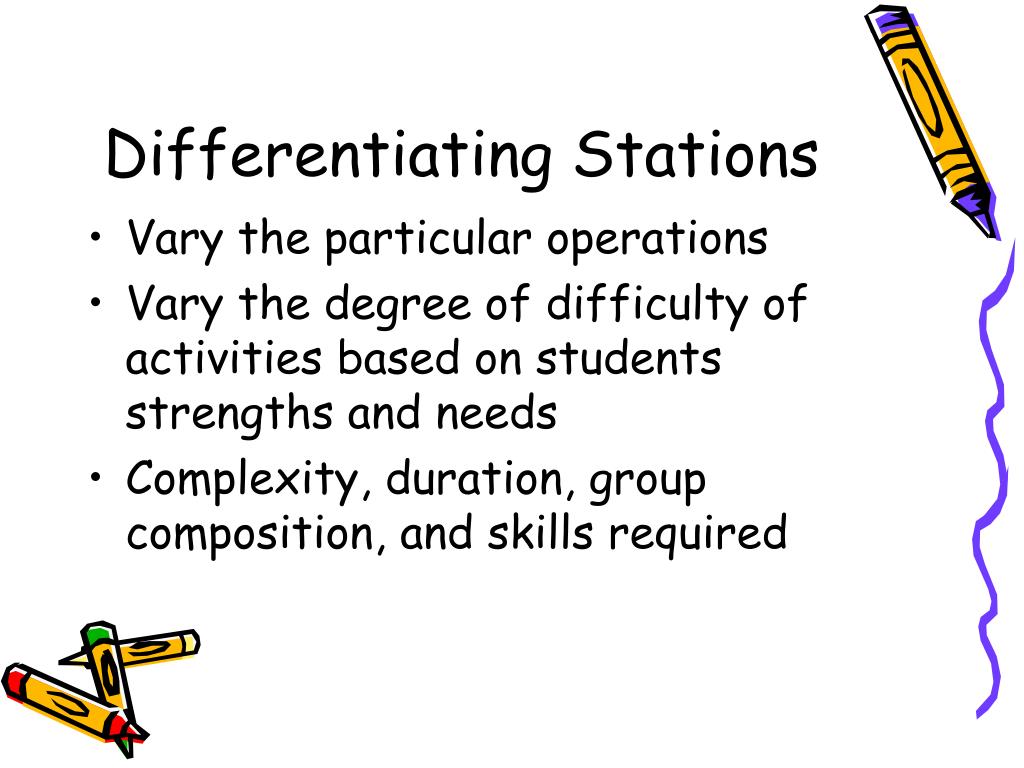 Differentiating Stations

• Vary the particular operations
• Vary the degree of difficulty of activities based on students strengths and needs
• Complexity, duration, group composition, and skills required